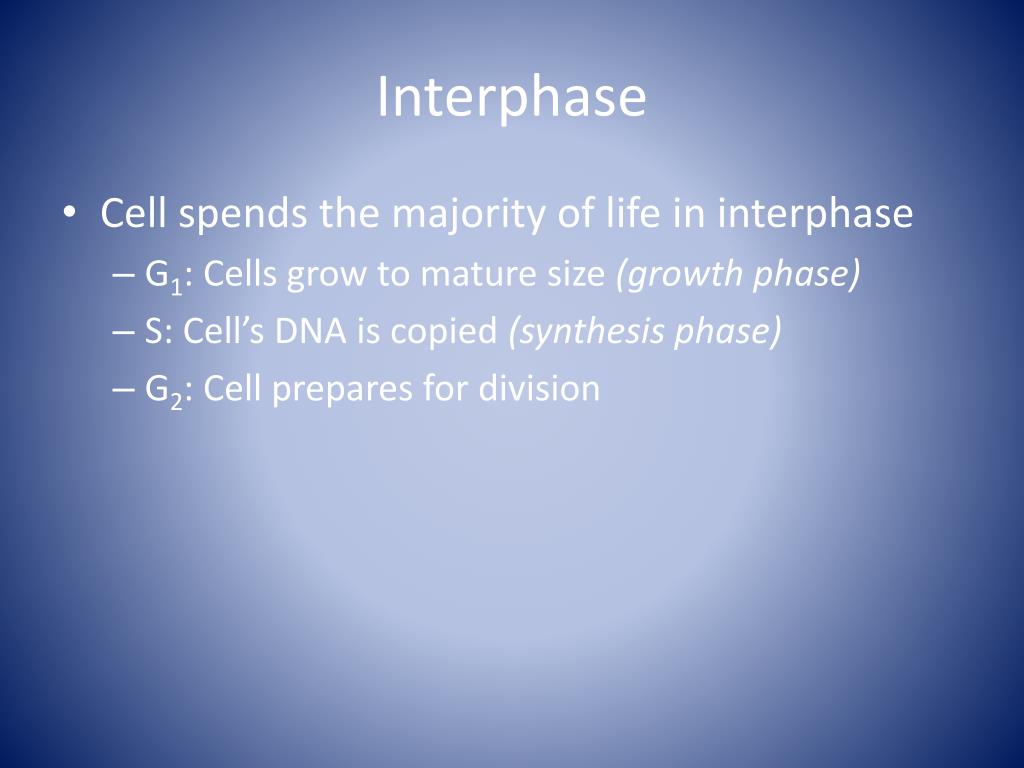 Interphase

• Cell spends the majority of life in interphase
– $G_1$: Cells grow to mature size (growth phase)
– S: Cell's DNA is copied (synthesis phase)
– $G_2$: Cell prepares for division